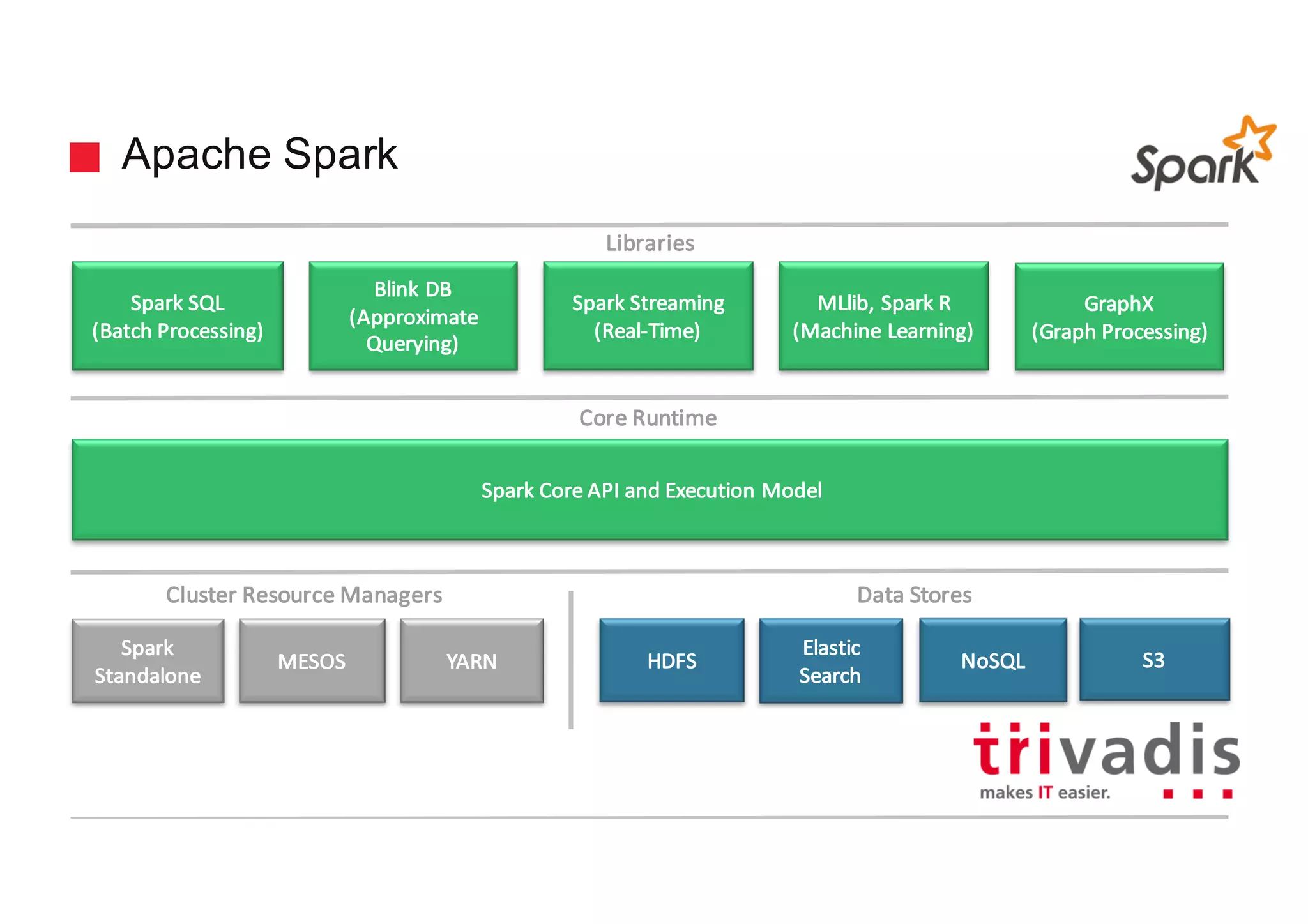 Apache Spark

Spark

Libraries

Spark SQL
(Batch Processing)

Blink DB
(Approximate Querying)

Spark Streaming
(Real-Time)

MLlib, Spark R
(Machine Learning)

GraphX
(Graph Processing)

Core Runtime

Spark Core API and Execution Model

Cluster Resource Managers

Spark Standalone

MESOS

YARN

Data Stores

HDFS

Elastic Search

NoSQL

S3

trivadis
makes IT easier.